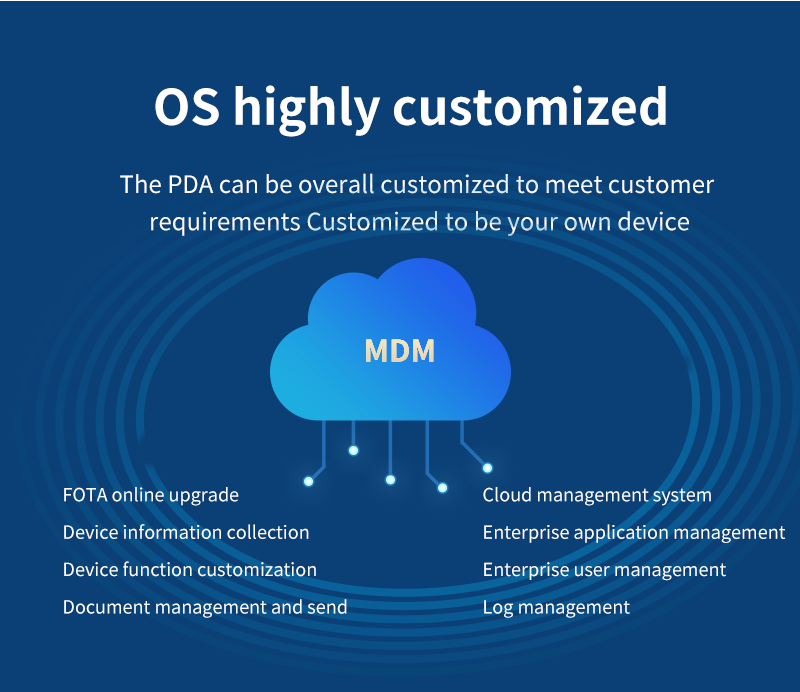 OS highly customized

The PDA can be overall customized to meet customer requirements Customized to be your own device

MDM

FOTA online upgrade
Device information collection
Device function customization
Document management and send

Cloud management system
Enterprise application management
Enterprise user management
Log management